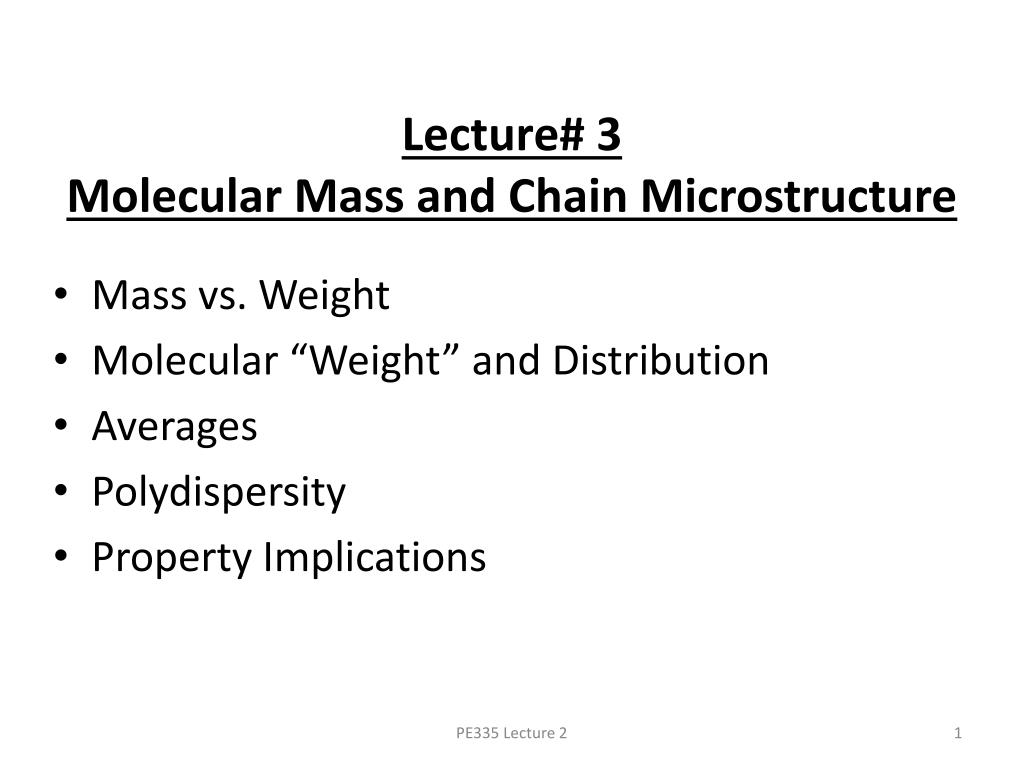 Lecture# 3
Molecular Mass and Chain Microstructure

• Mass vs. Weight
• Molecular “Weight” and Distribution
• Averages
• Polydispersity
• Property Implications

PE335 Lecture 2

1